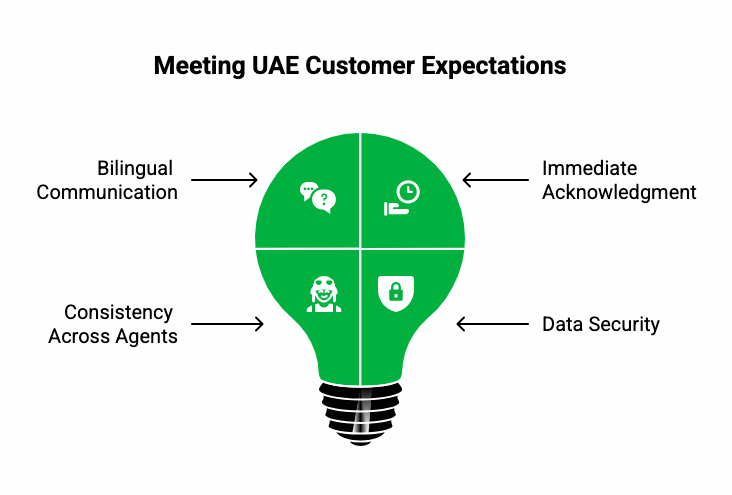 Meeting UAE Customer Expectations

Bilingual Communication

Immediate Acknowledgment

Consistency Across Agents

Data Security